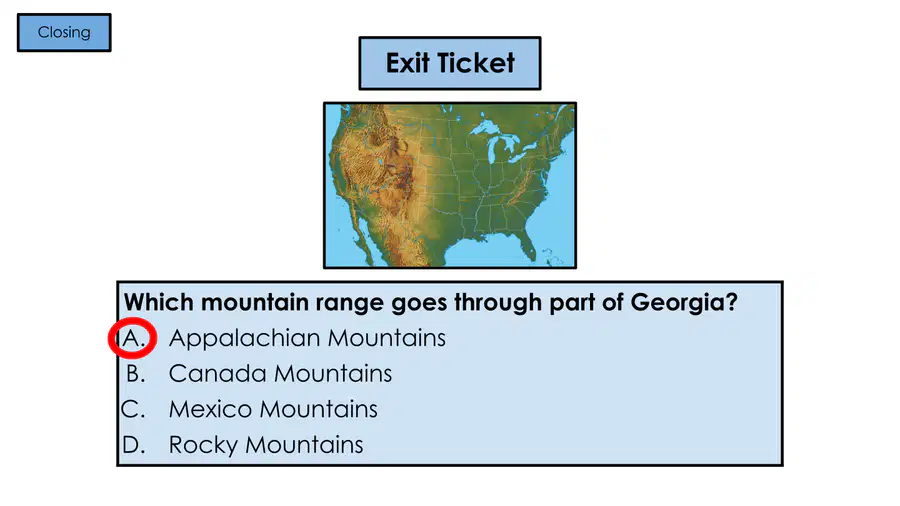 Closing

Exit Ticket

Which mountain range goes through part of Georgia?
A. Appalachian Mountains
B. Canada Mountains
C. Mexico Mountains
D. Rocky Mountains